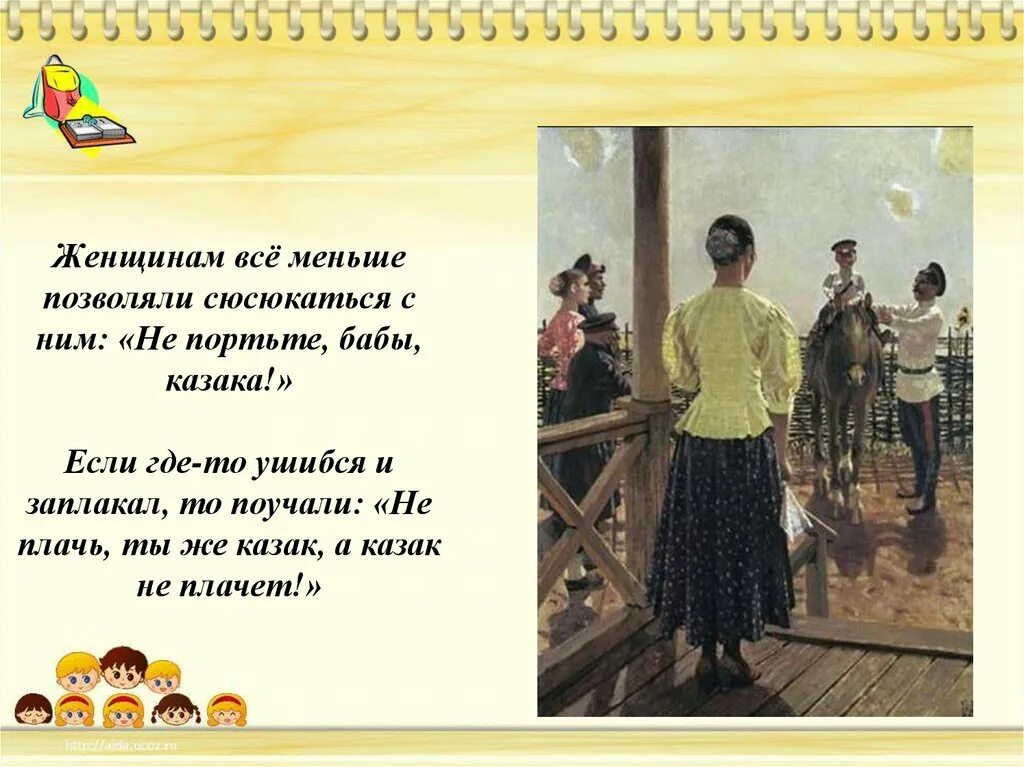 Женщинам всё меньше позволяли сюсюкаться с ним: «Не портьте, бабы, казака!»

Если где-то ушибся и заплакал, то поучали: «Не плачь, ты же казак, а казак не плачет!»

http://aida.ucoz.ru